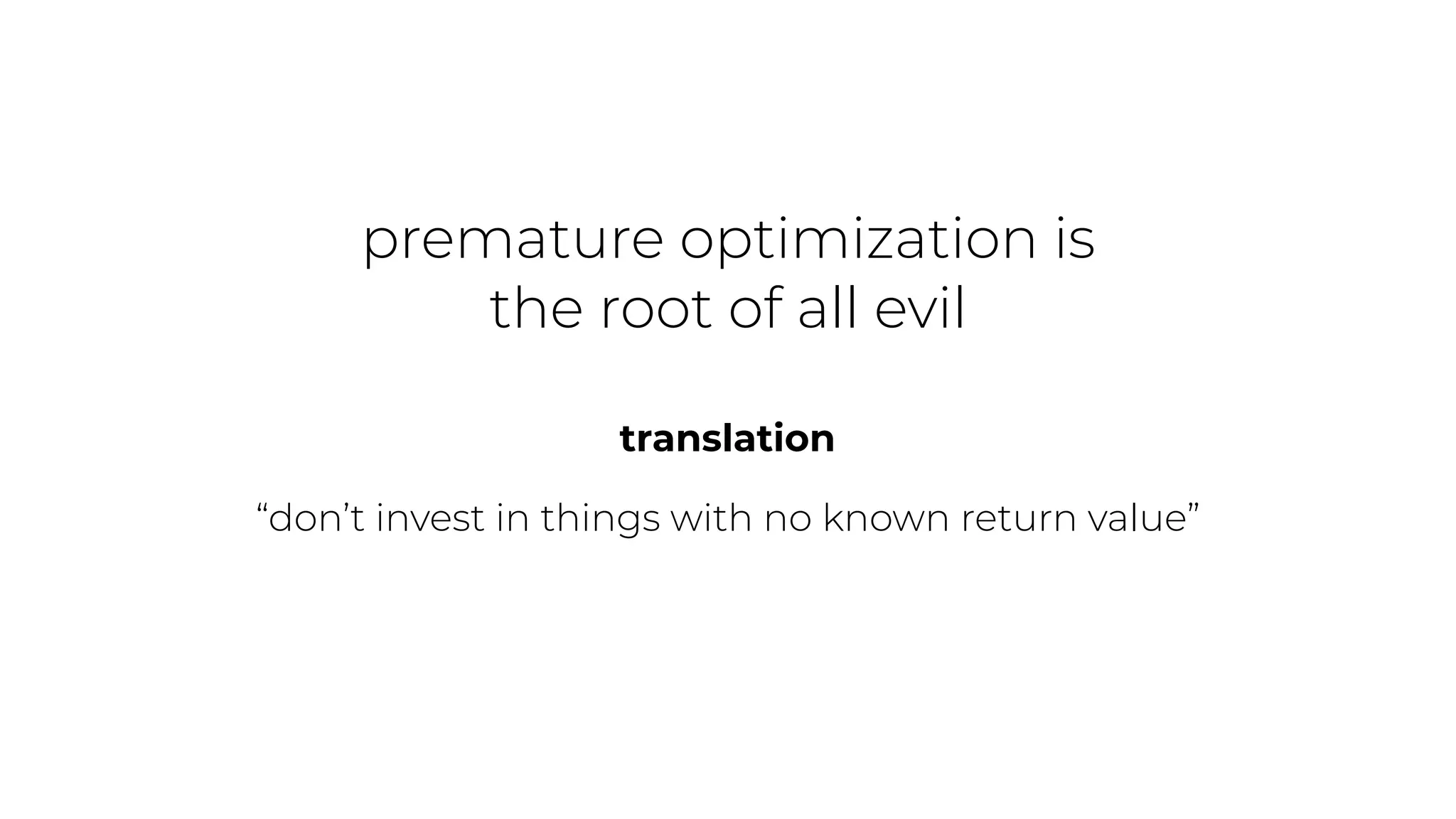 premature optimization is the root of all evil

translation

“don’t invest in things with no known return value”